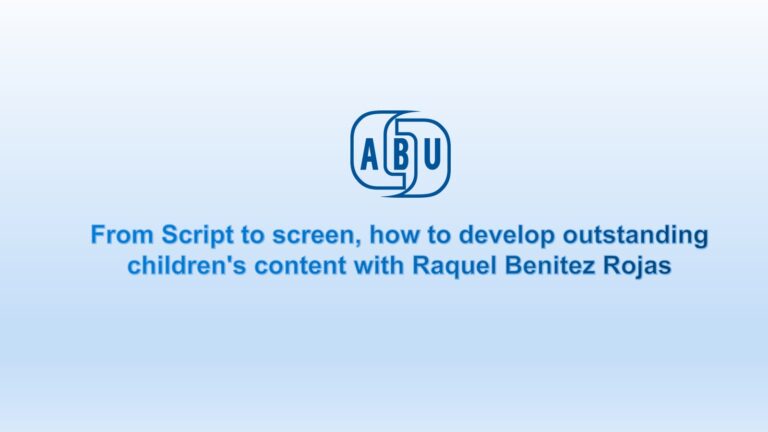 ABU

From Script to screen, how to develop outstanding children's content with Raquel Benitez Rojas